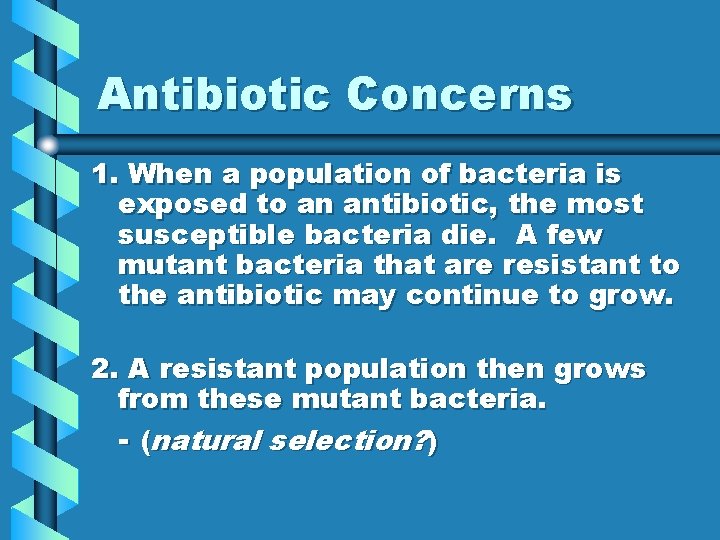 Antibiotic Concerns

1. When a population of bacteria is exposed to an antibiotic, the most susceptible bacteria die. A few mutant bacteria that are resistant to the antibiotic may continue to grow.

2. A resistant population then grows from these mutant bacteria.

- (natural selection?)